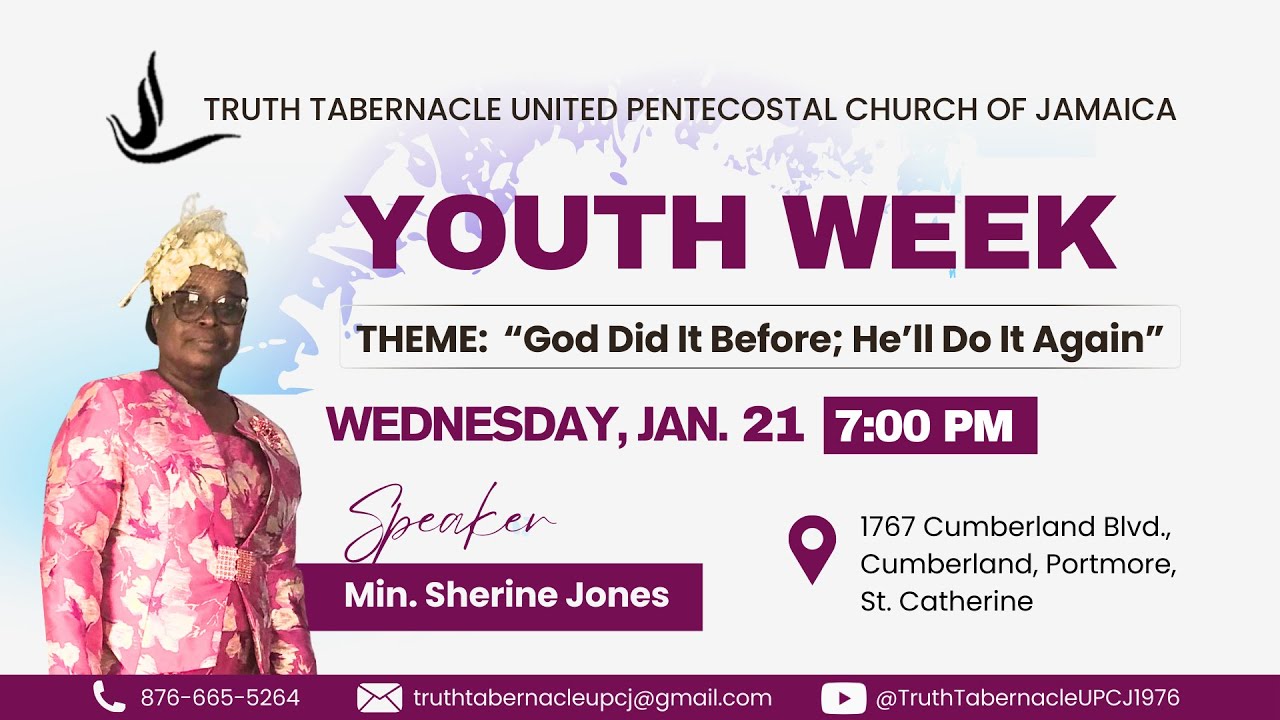 TRUTH TABERNACLE UNITED PENTECOSTAL CHURCH OF JAMAICA

YOUTH WEEK

THEME: “God Did It Before; He’ll Do It Again”

WEDNESDAY, JAN. 21 7:00 PM

Speaker

Min. Sherine Jones

1767 Cumberland Blvd., Cumberland, Portmore, St. Catherine

876-665-5264 truthtabernacleupcj@gmail.com @TruthTabernacleUPCJ1976